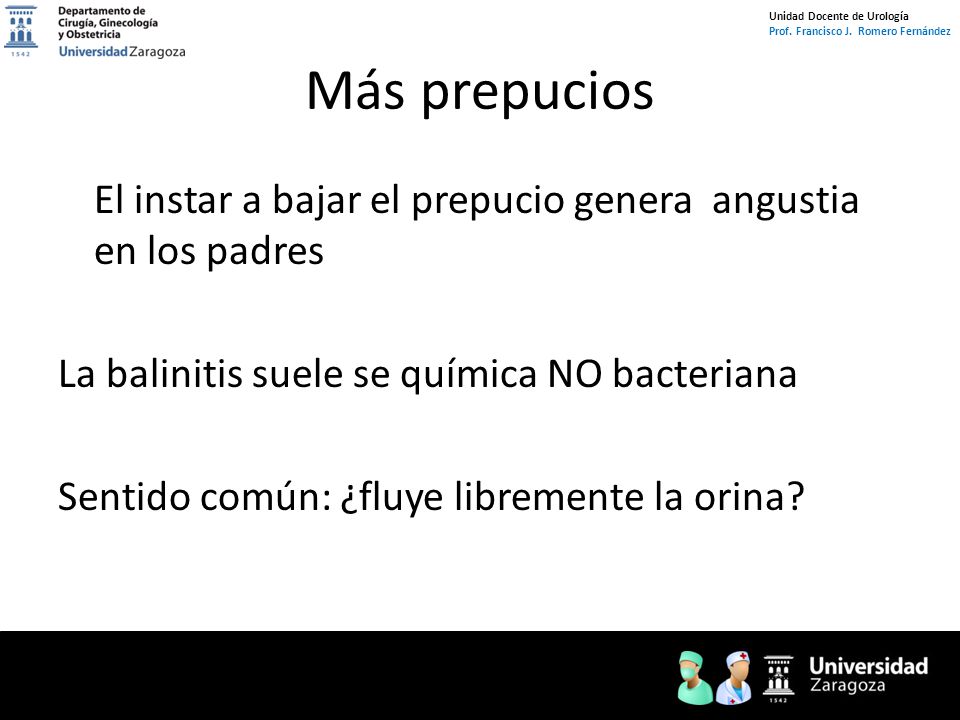 1542
Departamento de Cirugía, Ginecología y Obstetricia
Universidad Zaragoza

Unidad Docente de Urología
Prof. Francisco J. Romero Fernández

Más prepucios

El instar a bajar el prepucio genera angustia en los padres

La balinitis suele se química NO bacteriana

Sentido común: ¿fluye libremente la orina?

1542
Universidad Zaragoza